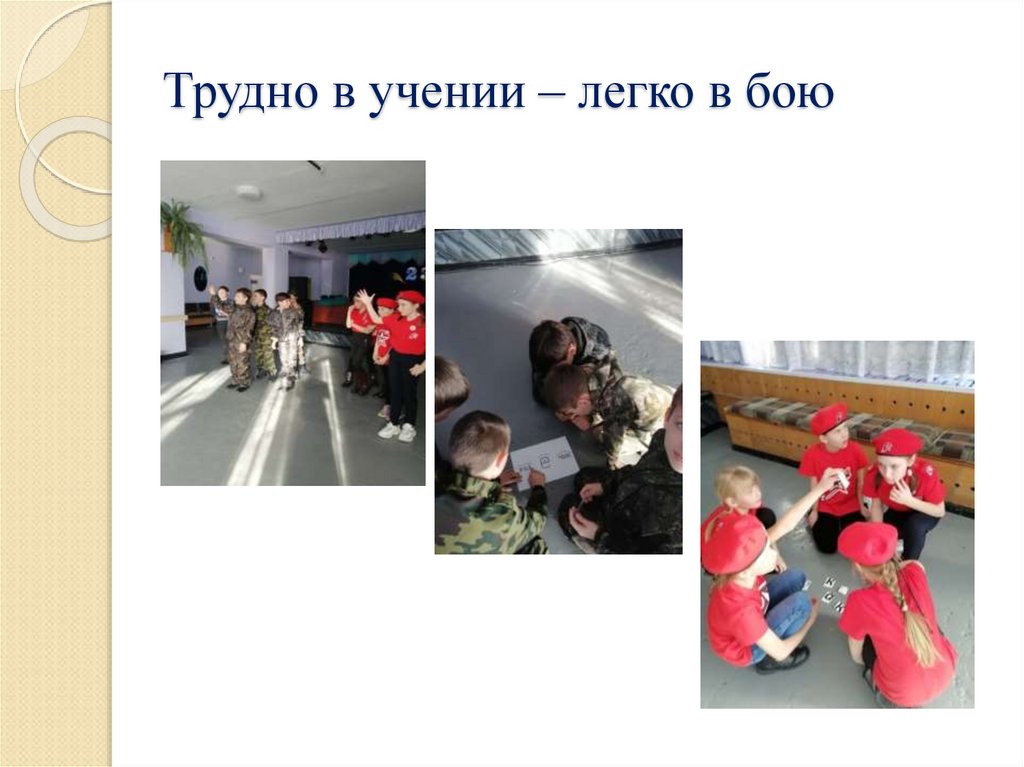 Трудно в учении – легко в бою